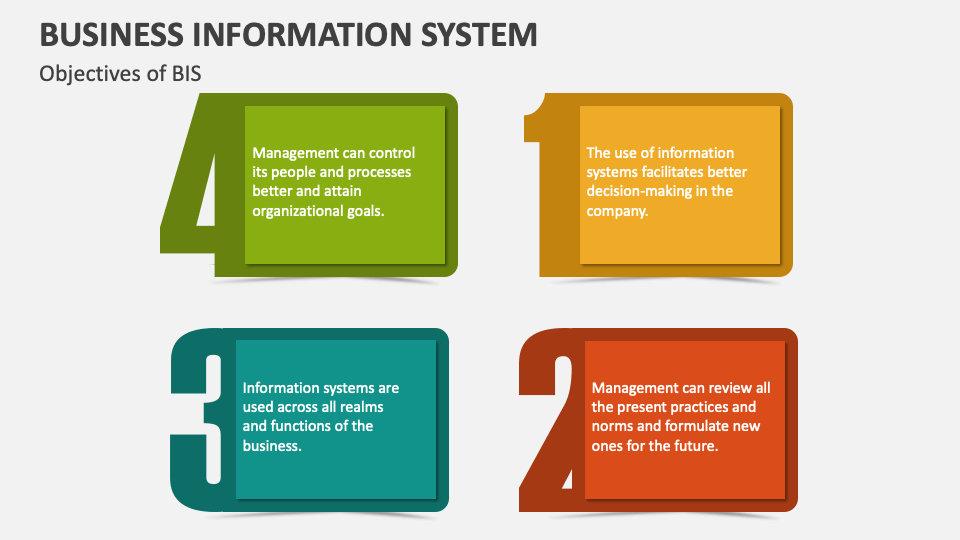 BUSINESS INFORMATION SYSTEM

Objectives of BIS

4

Management can control its people and processes better and attain organizational goals.

1

The use of information systems facilitates better decision-making in the company.

3

Information systems are used across all realms and functions of the business.

2

Management can review all the present practices and norms and formulate new ones for the future.